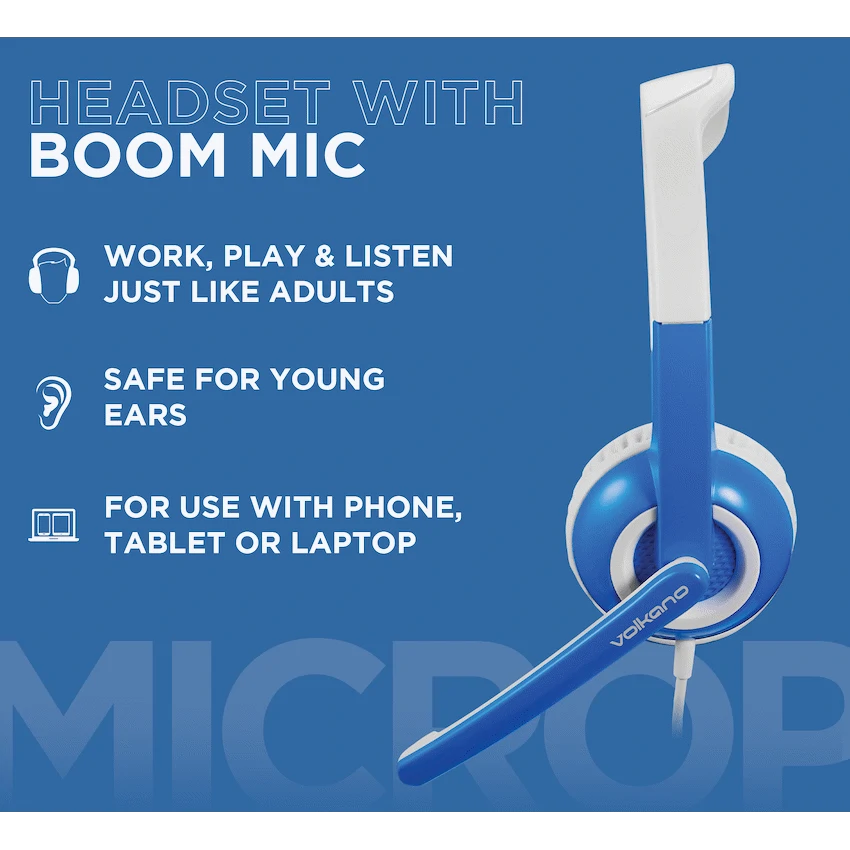 HEADSET WITH
BOOM MIC

WORK, PLAY & LISTEN JUST LIKE ADULTS

SAFE FOR YOUNG EARS

FOR USE WITH PHONE, TABLET OR LAPTOP

volkano

MICROP